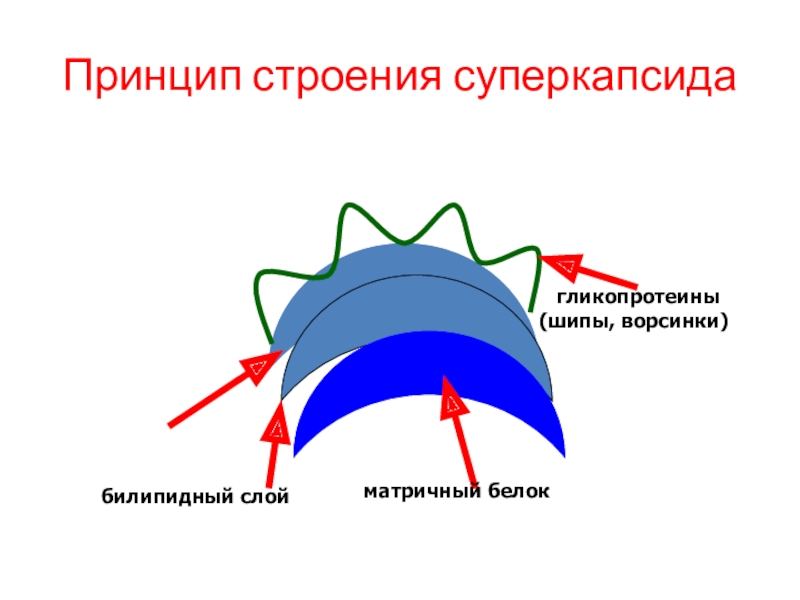 Принцип строения суперкапсида

гликопротеины (шипы, ворсинки)

билипидный слой

матричный белок